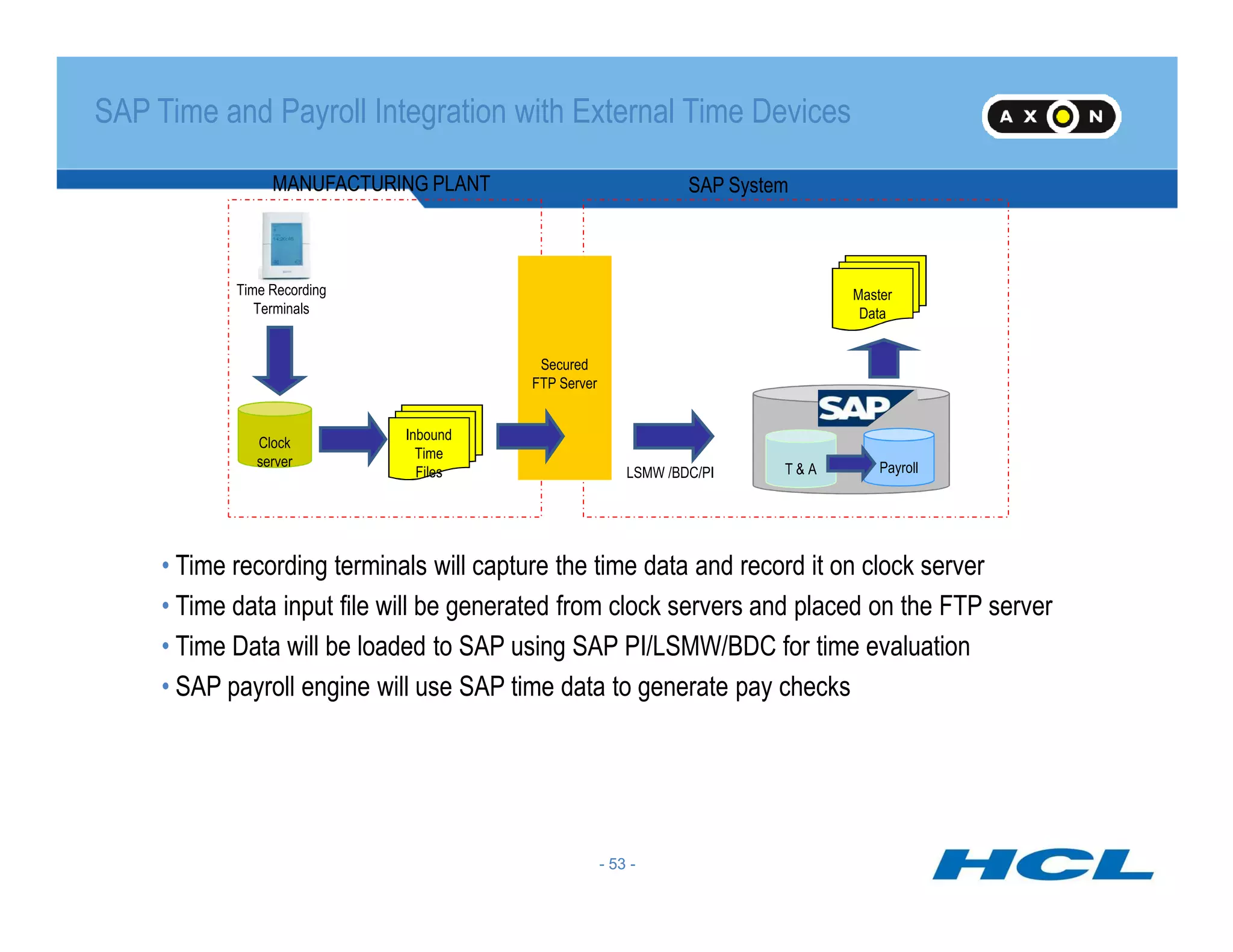 SAP Time and Payroll Integration with External Time Devices

AXON

MANUFACTURING PLANT

SAP System

Time Recording Terminals

Clock server

Inbound Time Files

Secured FTP Server

LSMW /BDC/PI

Master Data

SAP

T & A

Payroll

• Time recording terminals will capture the time data and record it on clock server
• Time data input file will be generated from clock servers and placed on the FTP server
• Time Data will be loaded to SAP using SAP PI/LSMW/BDC for time evaluation
• SAP payroll engine will use SAP time data to generate pay checks

- 53 -

HCL